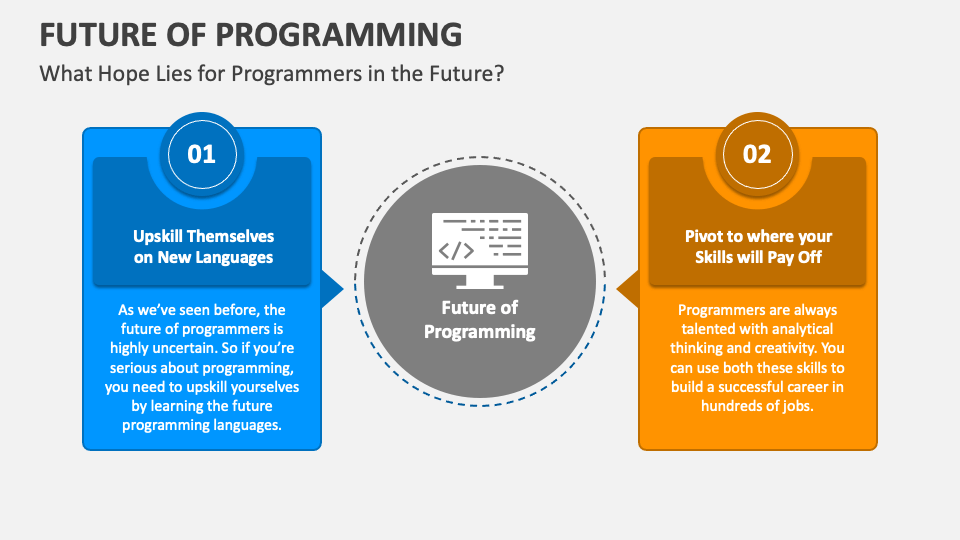 FUTURE OF PROGRAMMING

What Hope Lies for Programmers in the Future?

01

Upskill Themselves on New Languages

As we've seen before, the future of programmers is highly uncertain. So if you're serious about programming, you need to upskill yourselves by learning the future programming languages.

</>

Future of Programming

02

Pivot to where your Skills will Pay Off

Programmers are always talented with analytical thinking and creativity. You can use both these skills to build a successful career in hundreds of jobs.